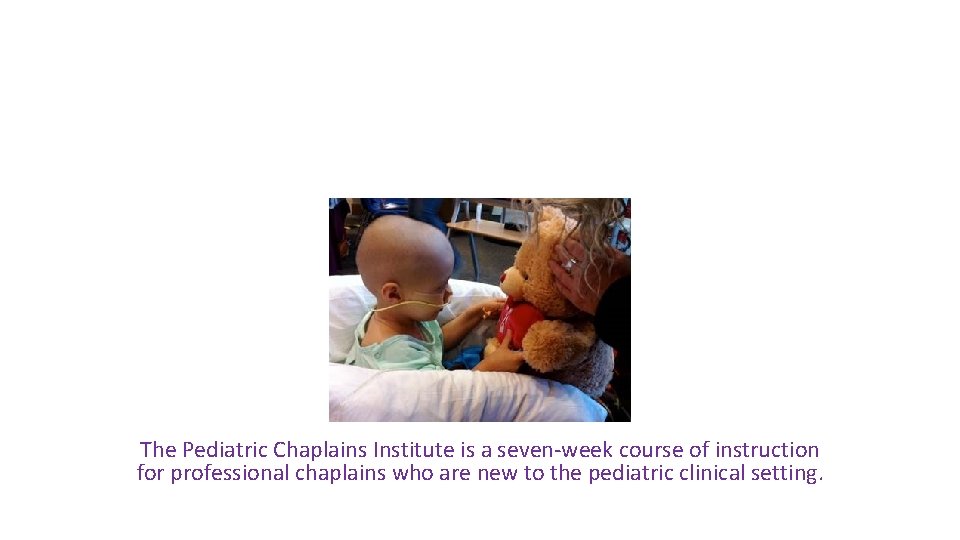 The Pediatric Chaplains Institute is a seven-week course of instruction for professional chaplains who are new to the pediatric clinical setting.